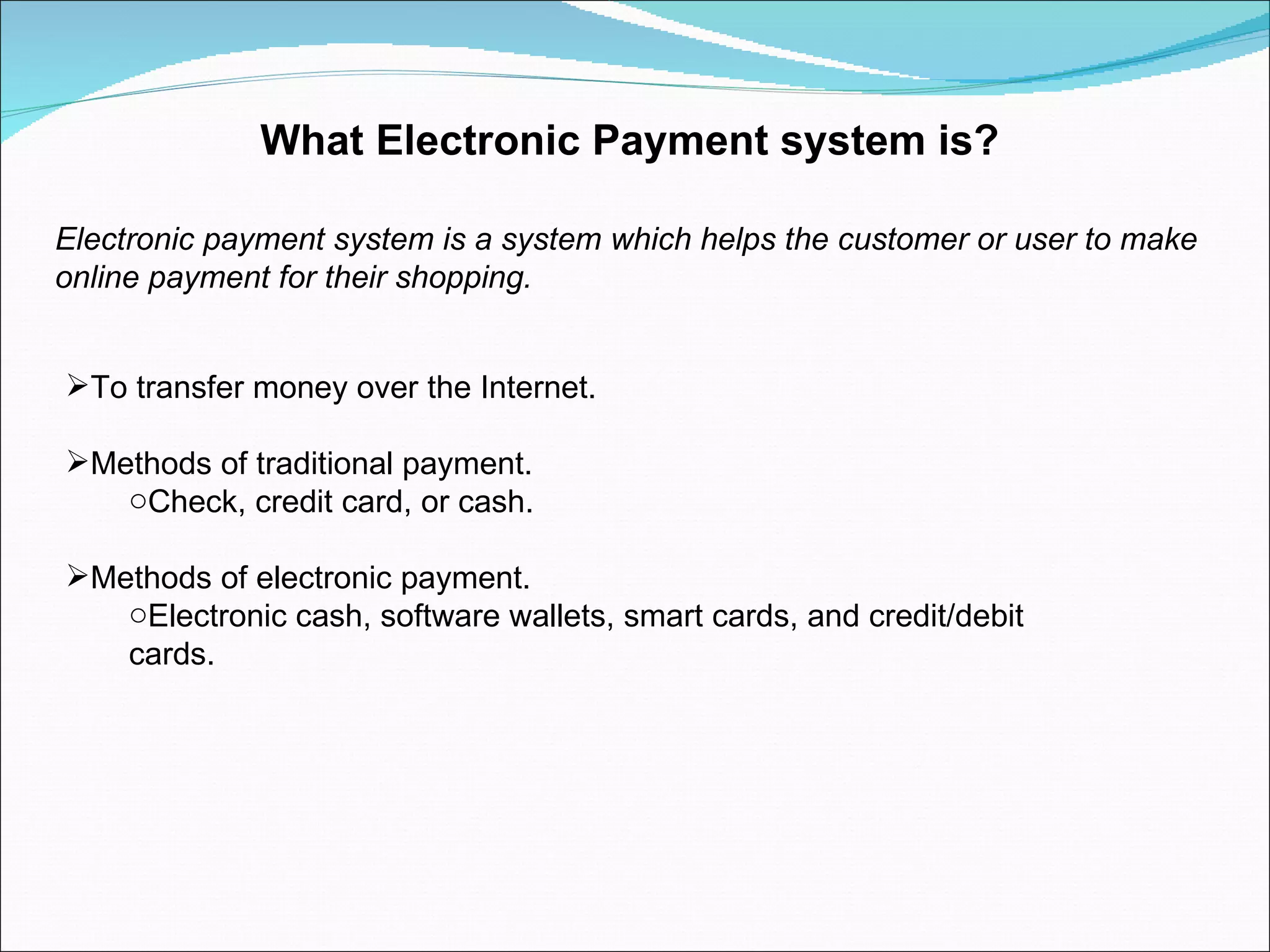 What Electronic Payment system is?

Electronic payment system is a system which helps the customer or user to make online payment for their shopping.

➢To transfer money over the Internet.

➢Methods of traditional payment.
○Check, credit card, or cash.

➢Methods of electronic payment.
○Electronic cash, software wallets, smart cards, and credit/debit cards.